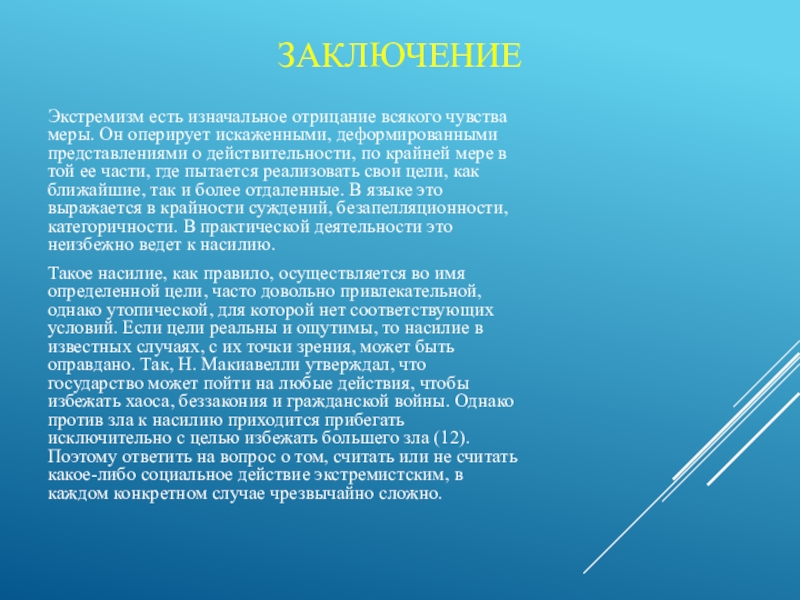 ЗАКЛЮЧЕНИЕ

Экстремизм есть изначальное отрицание всякого чувства меры. Он оперирует искаженными, деформированными представлениями о действительности, по крайней мере в той ее части, где пытается реализовать свои цели, как ближайшие, так и более отдаленные. В языке это выражается в крайности суждений, безапелляционности, категоричности. В практической деятельности это неизбежно ведет к насилию.

Такое насилие, как правило, осуществляется во имя определенной цели, часто довольно привлекательной, однако утопической, для которой нет соответствующих условий. Если цели реальны и ощутимы, то насилие в известных случаях, с их точки зрения, может быть оправдано. Так, Н. Макиавелли утверждал, что государство может пойти на любые действия, чтобы избежать хаоса, беззакония и гражданской войны. Однако против зла к насилию приходится прибегать исключительно с целью избежать большего зла (12). Поэтому ответить на вопрос о том, считать или не считать какое-либо социальное действие экстремистским, в каждом конкретном случае чрезвычайно сложно.